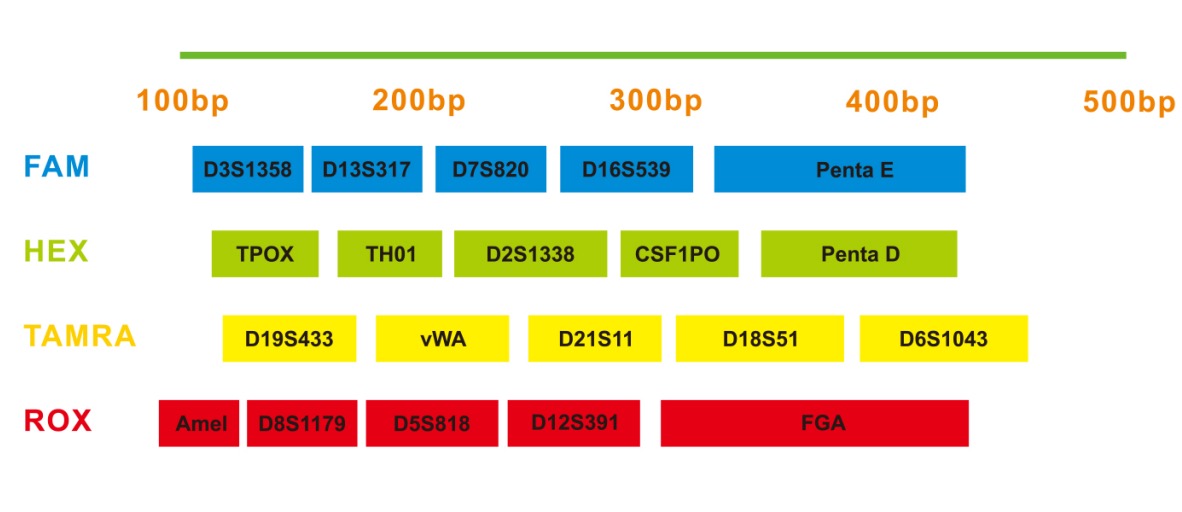 100bp 200bp 300bp 400bp 500bp

FAM D3S1358 D13S317 D7S820 D16S539 Penta E

HEX TPOX TH01 D2S1338 CSF1PO Penta D

TAMRA D19S433 vWA D21S11 D18S51 D6S1043

ROX Amel D8S1179 D5S818 D12S391 FGA